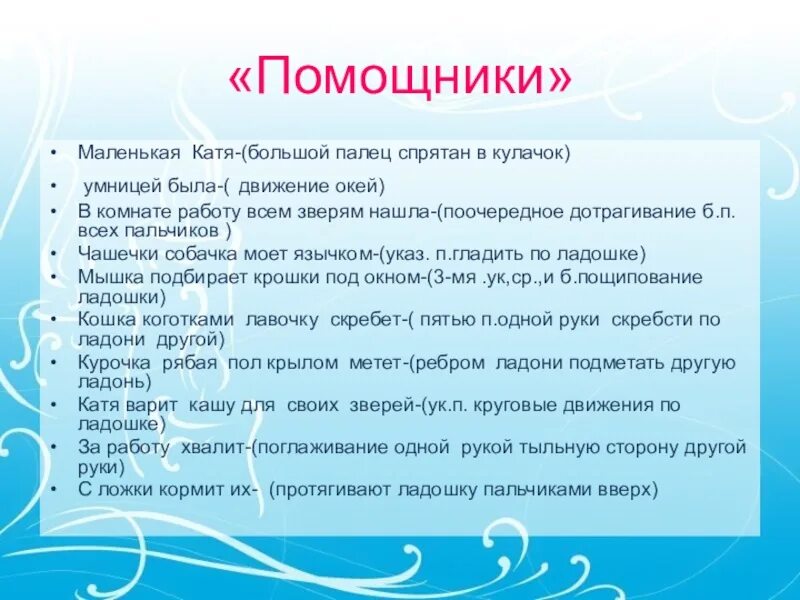 «Помощники»

• Маленькая Катя-(большой палец спрятан в кулачок)
• умницей была-( движение окей)
• В комнате работу всем зверям нашла-(поочередное дотрагивание б.п. всех пальчиков )
• Чашечки собачка моет язычком-(указ. п.гладить по ладошке)
• Мышка подбирает крошки под окном-(3-мя .ук,ср.,и б.пощипование ладошки)
• Кошка коготками лавочку скребет-( пятью п.одной руки скребсти по ладони другой)
• Курочка рябая пол крылом метет-(ребром ладони подметать другую ладонь)
• Катя варит кашу для своих зверей-(ук.п. круговые движения по ладошке)
• За работу хвалит-(поглаживание одной рукой тыльную сторону другой руки)
• С ложки кормит их- (протягивают ладошку пальчиками вверх)